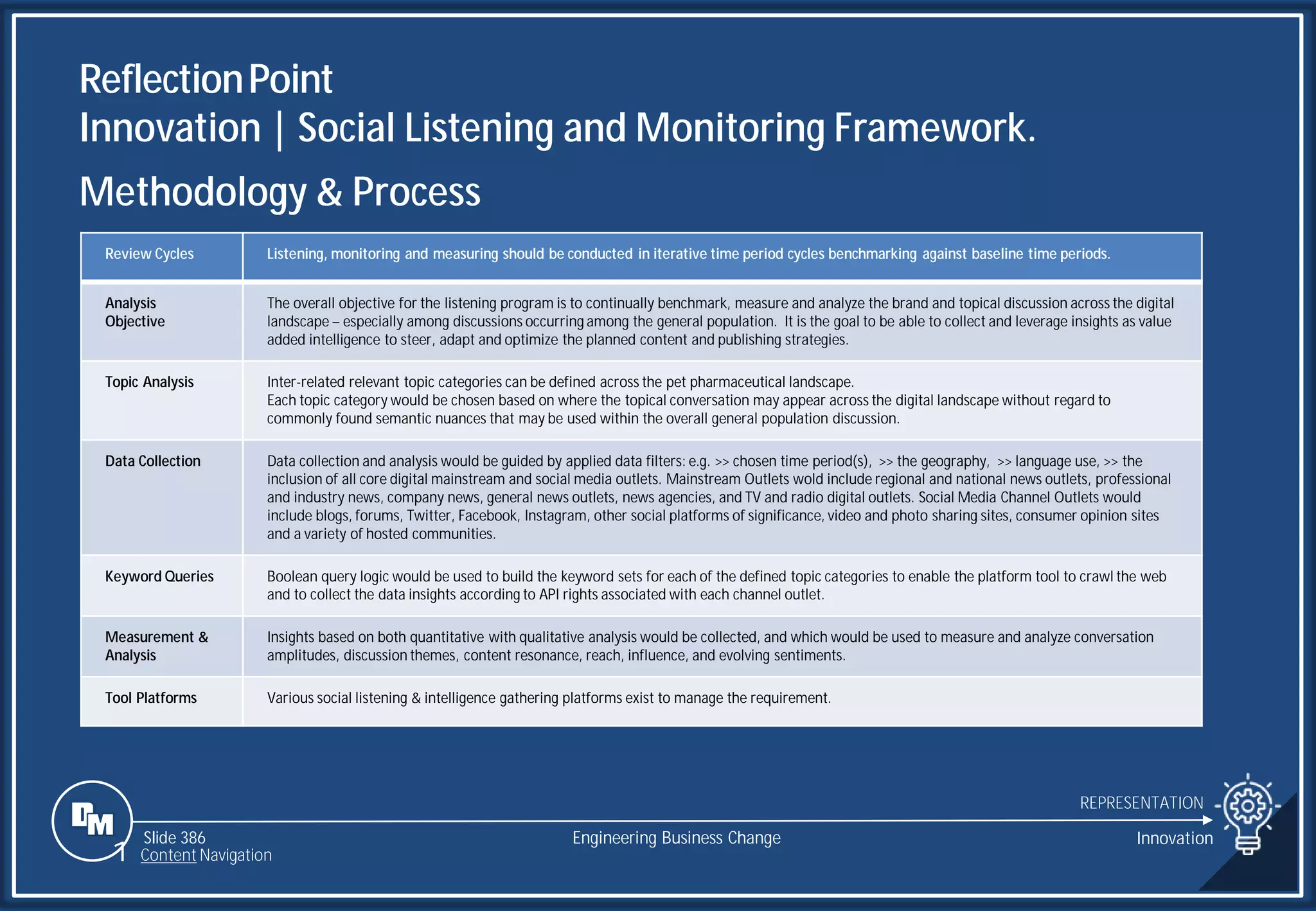 Reflection Point
Innovation | Social Listening and Monitoring Framework.

Methodology & Process

| Review Cycles | Listening, monitoring and measuring should be conducted in iterative time period cycles benchmarking against baseline time periods. |
|---|---|
| Analysis Objective | The overall objective for the listening program is to continually benchmark, measure and analyze the brand and topical discussion across the digital landscape – especially among discussions occurring among the general population. It is the goal to be able to collect and leverage insights as value added intelligence to steer, adapt and optimize the planned content and publishing strategies. |
| Topic Analysis | Inter-related relevant topic categories can be defined across the pet pharmaceutical landscape. Each topic category would be chosen based on where the topical conversation may appear across the digital landscape without regard to commonly found semantic nuances that may be used within the overall general population discussion. |
| Data Collection | Data collection and analysis would be guided by applied data filters: e.g. >> chosen time period(s), >> the geography, >> language use, >> the inclusion of all core digital mainstream and social media outlets. Mainstream Outlets wold include regional and national news outlets, professional and industry news, company news, general news outlets, news agencies, and TV and radio digital outlets. Social Media Channel Outlets would include blogs, forums, Twitter, Facebook, Instagram, other social platforms of significance, video and photo sharing sites, consumer opinion sites and a variety of hosted communities. |
| Keyword Queries | Boolean query logic would be used to build the keyword sets for each of the defined topic categories to enable the platform tool to crawl the web and to collect the data insights according to API rights associated with each channel outlet. |
| Measurement & Analysis | Insights based on both quantitative with qualitative analysis would be collected, and which would be used to measure and analyze conversation amplitudes, discussion themes, content resonance, reach, influence, and evolving sentiments. |
| Tool Platforms | Various social listening & intelligence gathering platforms exist to manage the requirement. |

DM
Slide 386
Content Navigation
Engineering Business Change
REPRESENTATION
Innovation